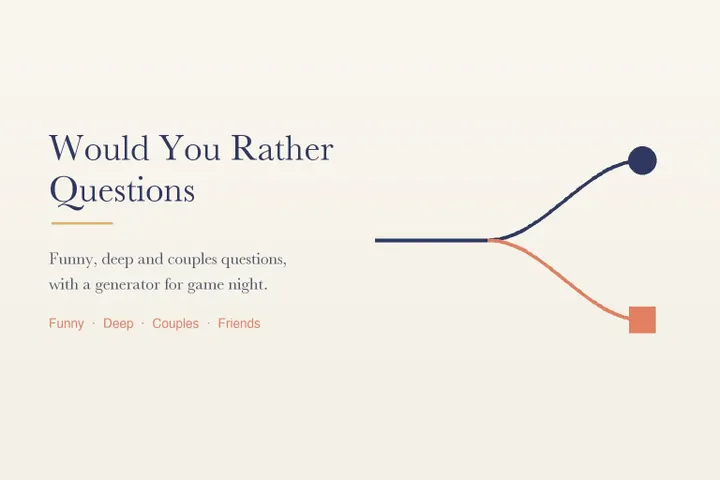 Would You Rather Questions

Funny, deep and couples questions, with a generator for game night.

Funny · Deep · Couples · Friends